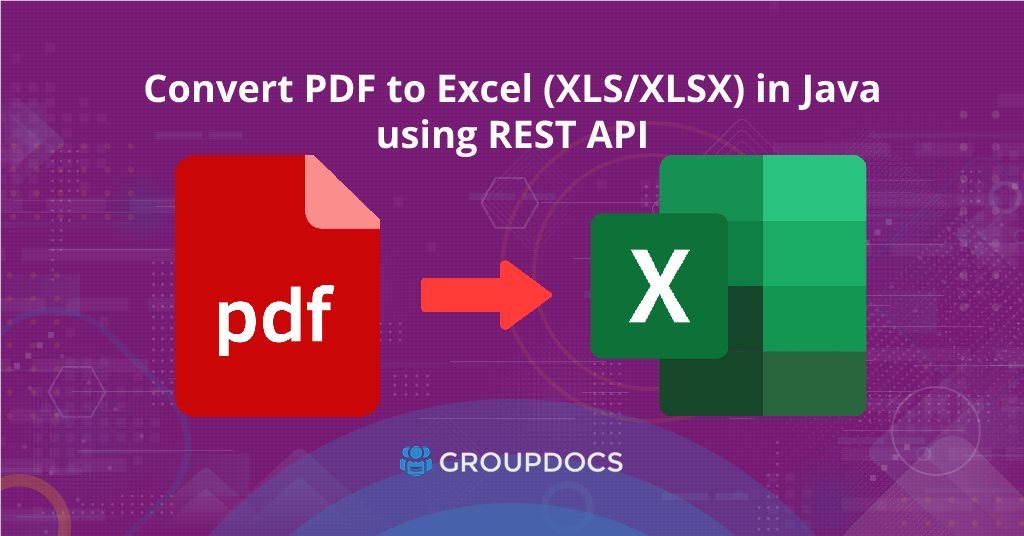 Convert PDF to Excel (XLS/XLSX) in Java using REST API

pdf

X

GROUPDOCS